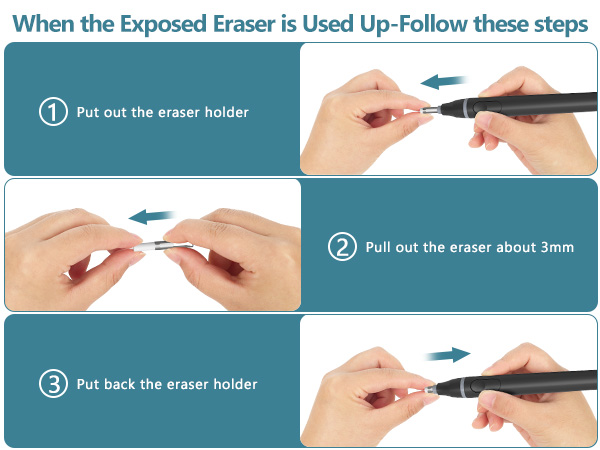 When the Exposed Eraser is Used Up-Follow these steps

① Put out the eraser holder

② Pull out the eraser about 3mm

③ Put back the eraser holder